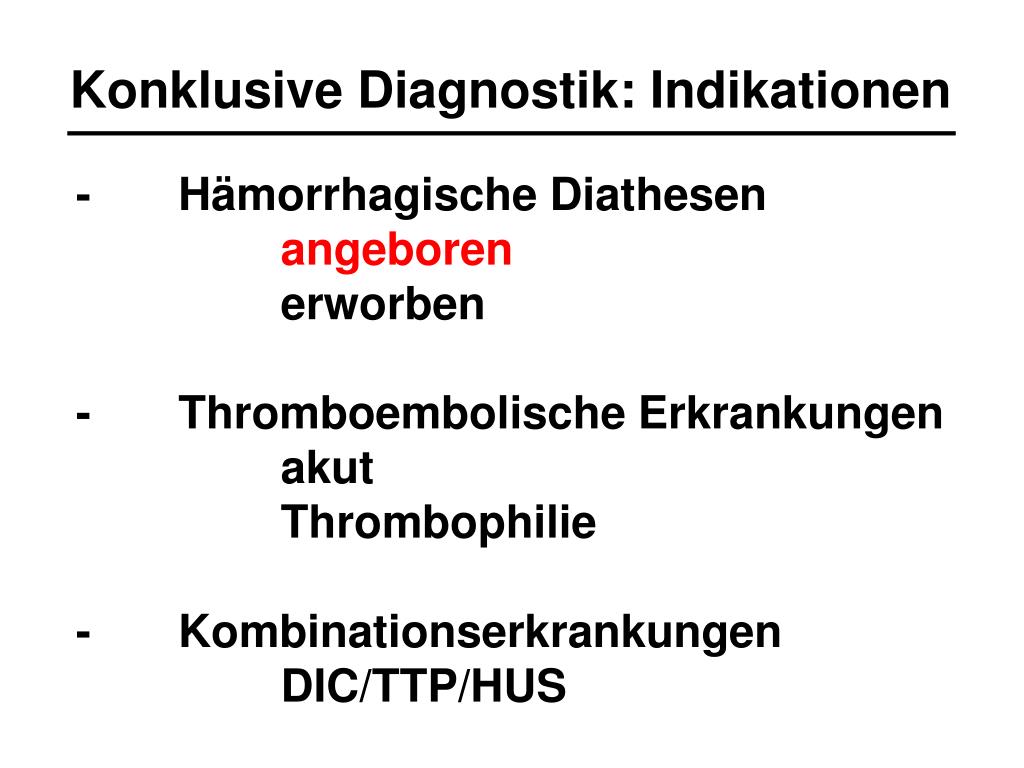 Konklusive Diagnostik: Indikationen

- Hämorrhagische Diathesen
angeboren
erworben

- Thromboembolische Erkrankungen
akut
Thrombophilie

- Kombinationserkrankungen
DIC/TTP/HUS